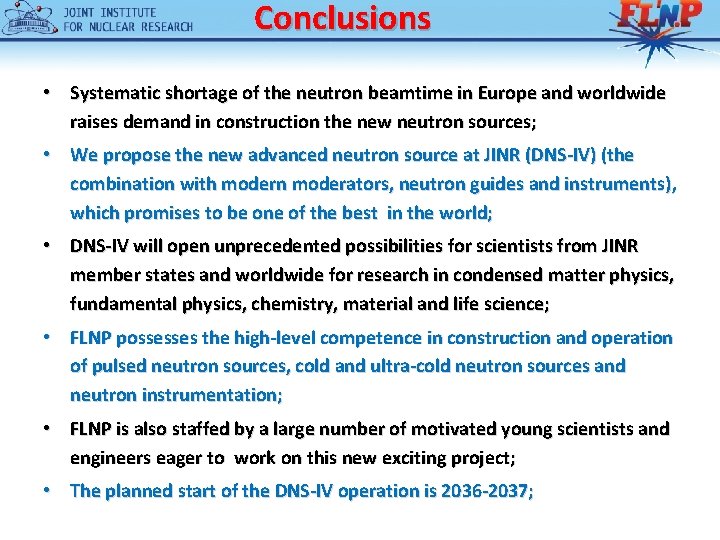 JOINT INSTITUTE FOR NUCLEAR RESEARCH

Conclusions

FLNP

• Systematic shortage of the neutron beamtime in Europe and worldwide raises demand in construction the new neutron sources;

• We propose the new advanced neutron source at JINR (DNS-IV) (the combination with modern moderators, neutron guides and instruments), which promises to be one of the best in the world;

• DNS-IV will open unprecedented possibilities for scientists from JINR member states and worldwide for research in condensed matter physics, fundamental physics, chemistry, material and life science;

• FLNP possesses the high-level competence in construction and operation of pulsed neutron sources, cold and ultra-cold neutron sources and neutron instrumentation;

• FLNP is also staffed by a large number of motivated young scientists and engineers eager to work on this new exciting project;

• The planned start of the DNS-IV operation is 2036-2037;